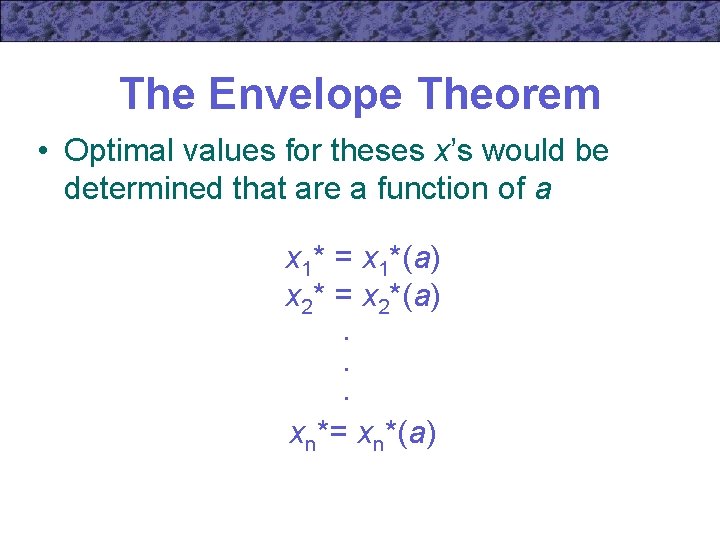 The Envelope Theorem

• Optimal values for theses $x$'s would be determined that are a function of $a$

$x_1^* = x_1^*(a)$
$x_2^* = x_2^*(a)$
.
.
.
$x_n^* = x_n^*(a)$